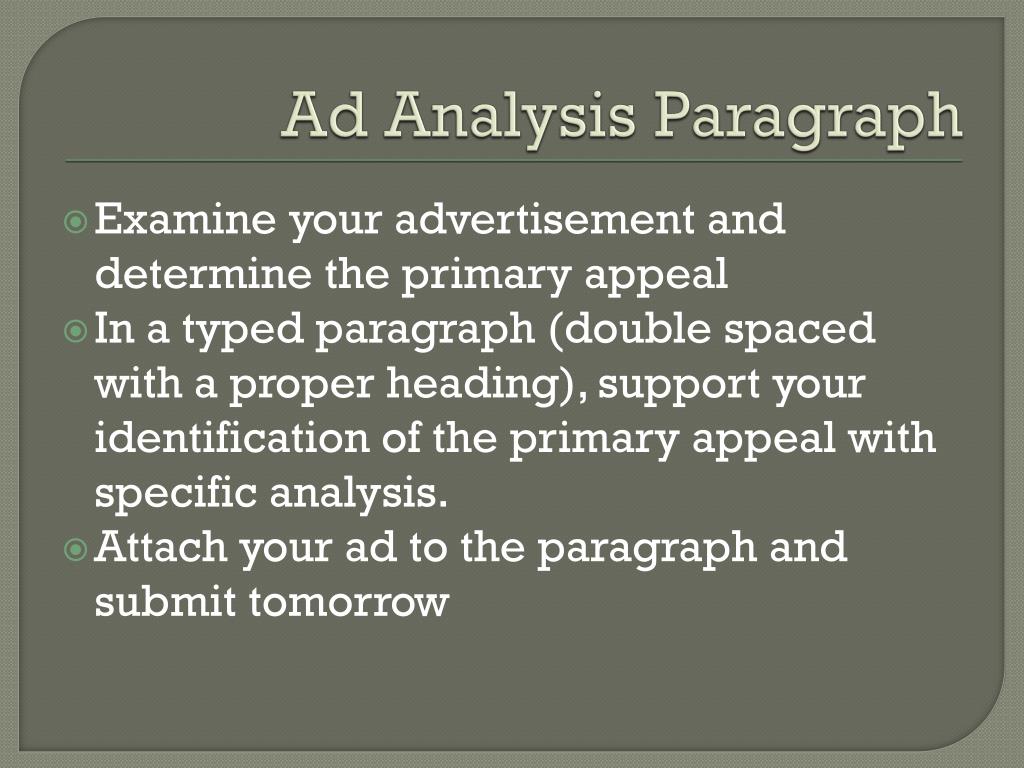 Ad Analysis Paragraph

Examine your advertisement and determine the primary appeal

In a typed paragraph (double spaced with a proper heading), support your identification of the primary appeal with specific analysis.

Attach your ad to the paragraph and submit tomorrow